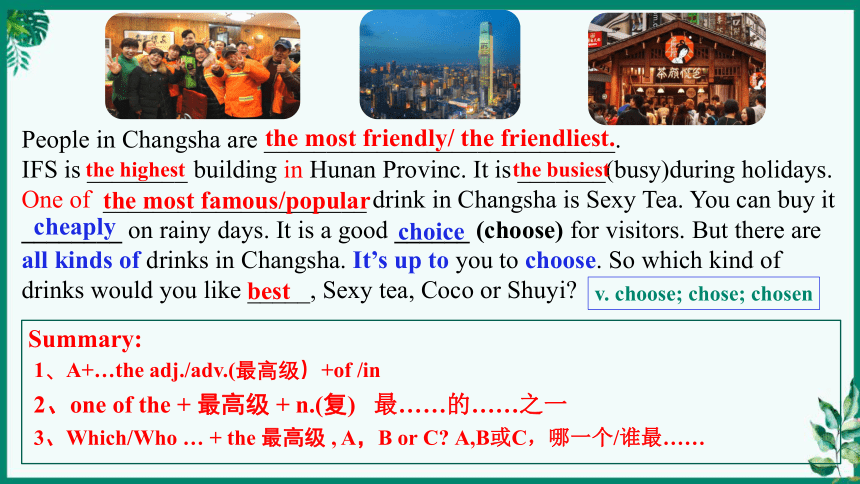 茶颜悦色

People in Changsha are the most friendly/ the friendliest..

IFS is the highest building in Hunan Provinc. It is the busiest(busy)during holidays. One of the most famous/popular drink in Changsha is Sexy Tea. You can buy it cheaply on rainy days. It is a good choice (choose) for visitors. But there are all kinds of drinks in Changsha. It's up to you to choose. So which kind of drinks would you like best, Sexy tea, Coco or Shuyi?

v. choose; chose; chosen

Summary:

1、A+…the adj./adv.(最高级）+of /in

2、one of the + 最高级 + n.(复) 最……的……之一

3、Which/Who … + the 最高级 , A，B or C? A,B或C，哪一个/谁最……